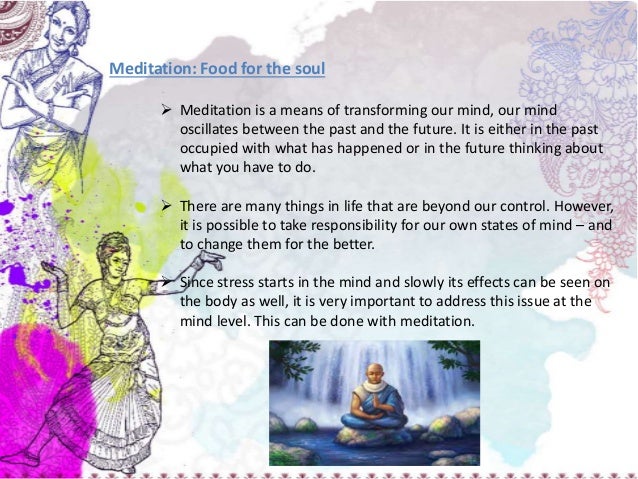 Meditation: Food for the soul

➢ Meditation is a means of transforming our mind, our mind oscillates between the past and the future. It is either in the past occupied with what has happened or in the future thinking about what you have to do.

➢ There are many things in life that are beyond our control. However, it is possible to take responsibility for our own states of mind – and to change them for the better.

➢ Since stress starts in the mind and slowly its effects can be seen on the body as well, it is very important to address this issue at the mind level. This can be done with meditation.